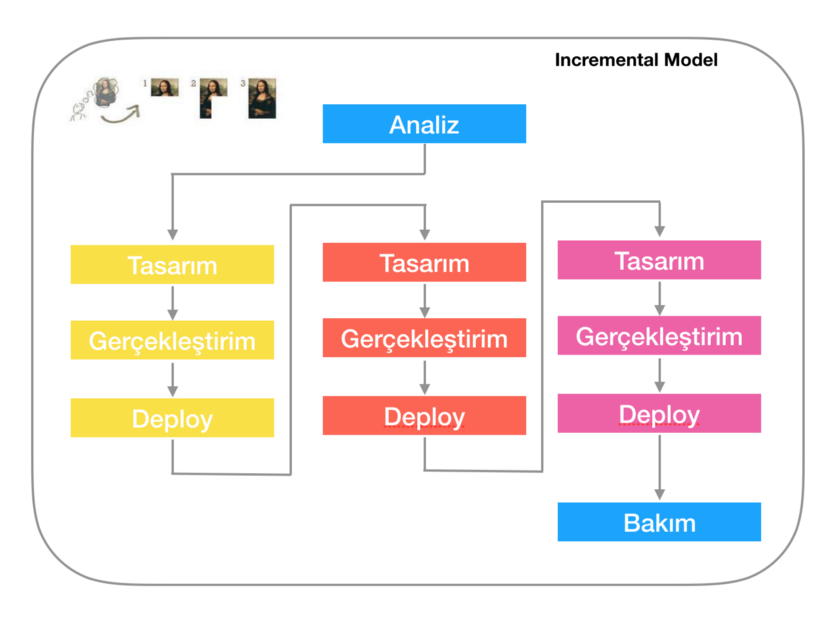 Incremental Model

1 2 3

Analiz

Tasarım

Gerçekleştirim

Deploy

Tasarım

Gerçekleştirim

Deploy

Tasarım

Gerçekleştirim

Deploy

Bakım